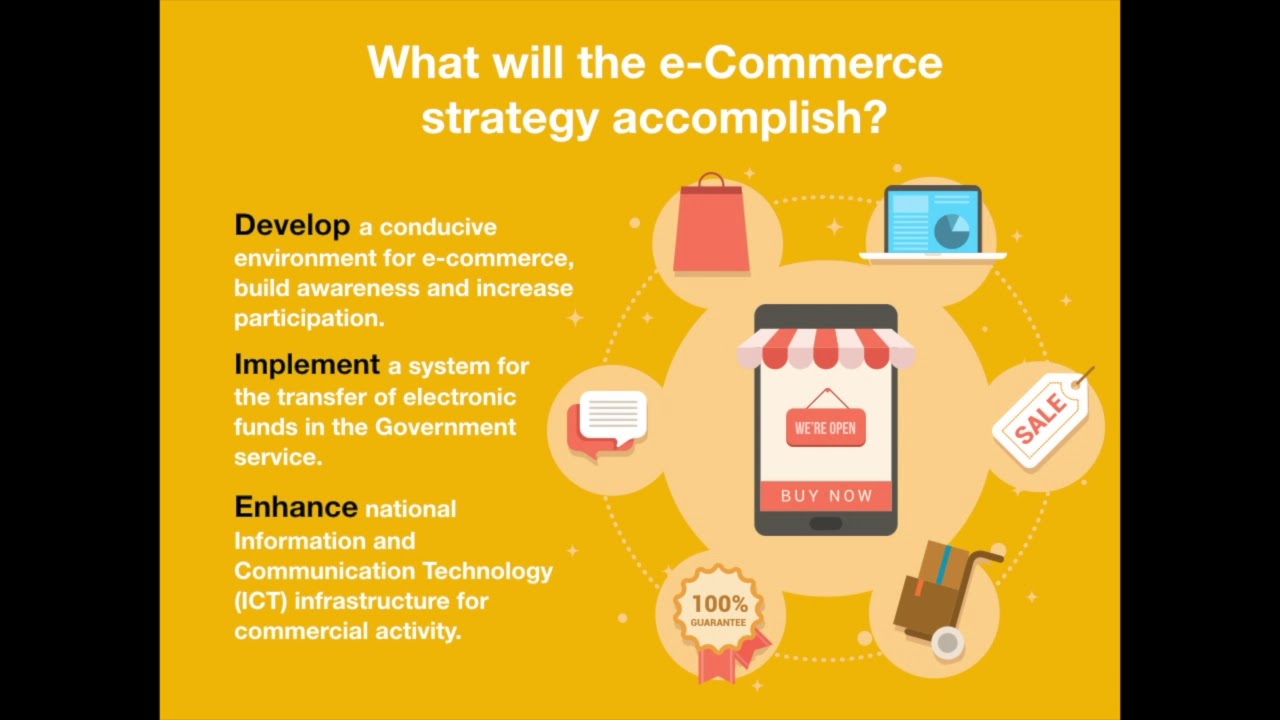 What will the e-Commerce strategy accomplish?

Develop a conducive environment for e-commerce, build awareness and increase participation.

Implement a system for the transfer of electronic funds in the Government service.

Enhance national Information and Communication Technology (ICT) infrastructure for commercial activity.

WE'RE OPEN

BUY NOW

SALE

100% GUARANTEE